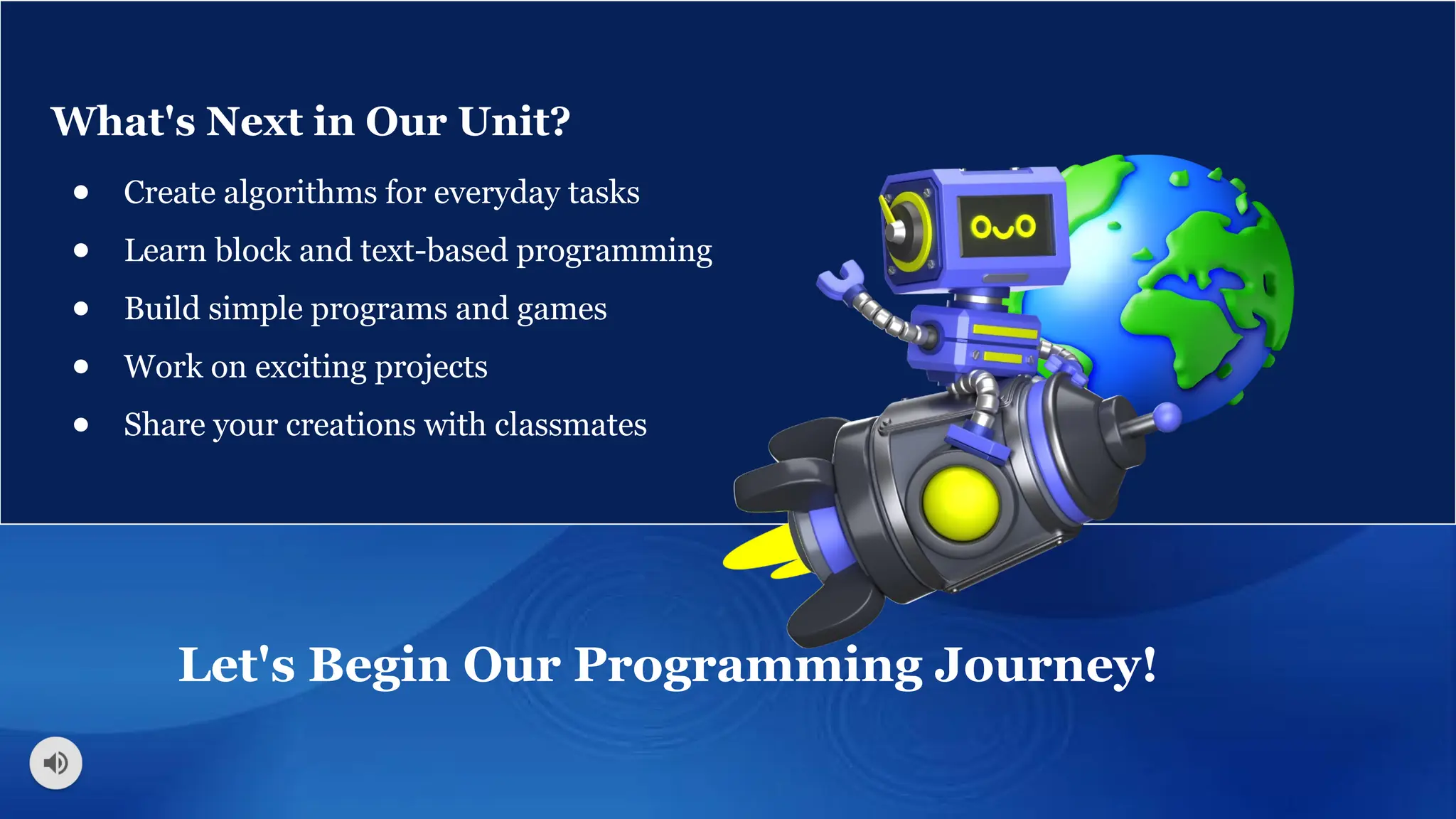 What's Next in Our Unit?

- Create algorithms for everyday tasks
- Learn block and text-based programming
- Build simple programs and games
- Work on exciting projects
- Share your creations with classmates

Let's Begin Our Programming Journey!